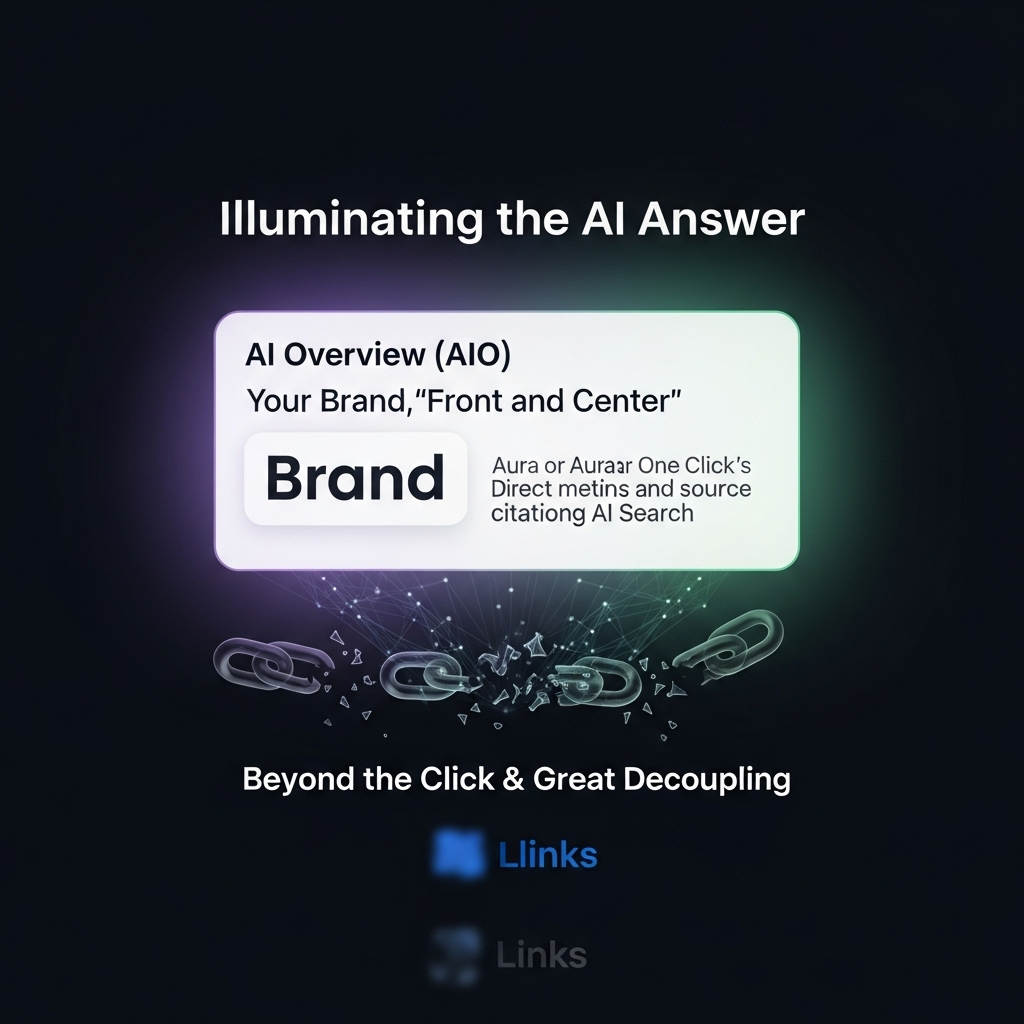 Illuminating the AI Answer

AI Overview (AIO)

Your Brand,"Front and Center"

Brand

Aura or Auraar One Click's Direct metins and source citationg AI Search

Beyond the Click & Great Decoupling

Llinks

Links